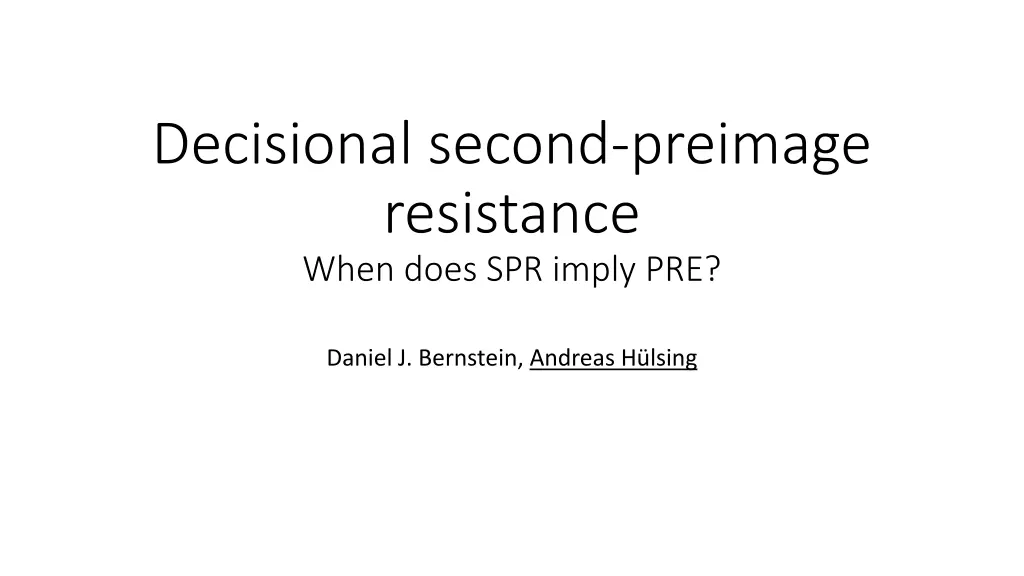 Decisional second-preimage resistance
When does SPR imply PRE?

Daniel J. Bernstein, Andreas Hülsing